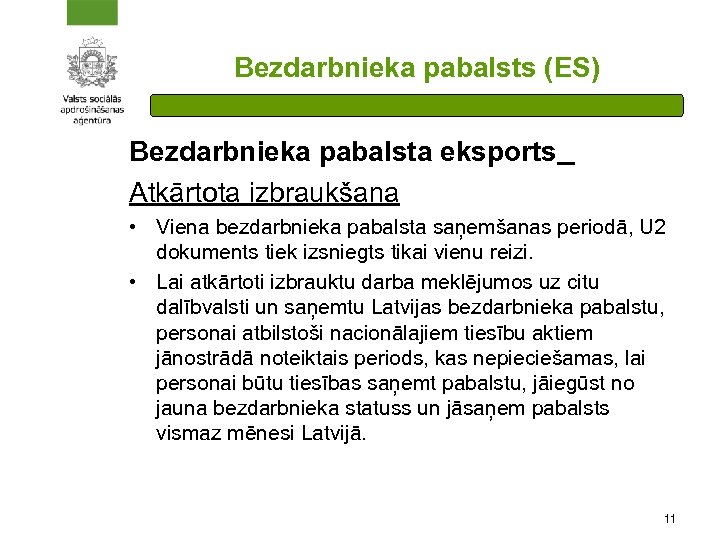 Valsts sociālās apdrošināšanas aģentūra

Bezdarbnieka pabalsts (ES)

Bezdarbnieka pabalsta eksports_

Atkārtota izbraukšana

• Viena bezdarbnieka pabalsta saņemšanas periodā, U2 dokuments tiek izsniegts tikai vienu reizi.

• Lai atkārtoti izbrauktu darba meklējumos uz citu dalībvalsti un saņemtu Latvijas bezdarbnieka pabalstu, personai atbilstoši nacionālajiem tiesību aktiem jānostrādā noteiktais periods, kas nepieciešamas, lai personai būtu tiesības saņemt pabalstu, jāiegūst no jauna bezdarbnieka statuss un jāsaņem pabalsts vismaz mēnesi Latvijā.

11